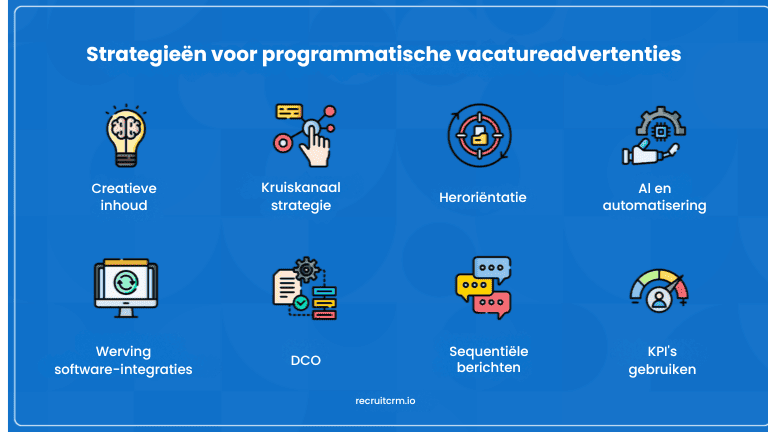 Strategieën voor programmatische vacatureadvertenties

Creatieve inhoud

Kruiskanaal strategie

Heroriëntatie

AI en automatisering

Werving software-integraties

DCO

Sequentiële berichten

KPI's gebruiken

recruitcrm.io